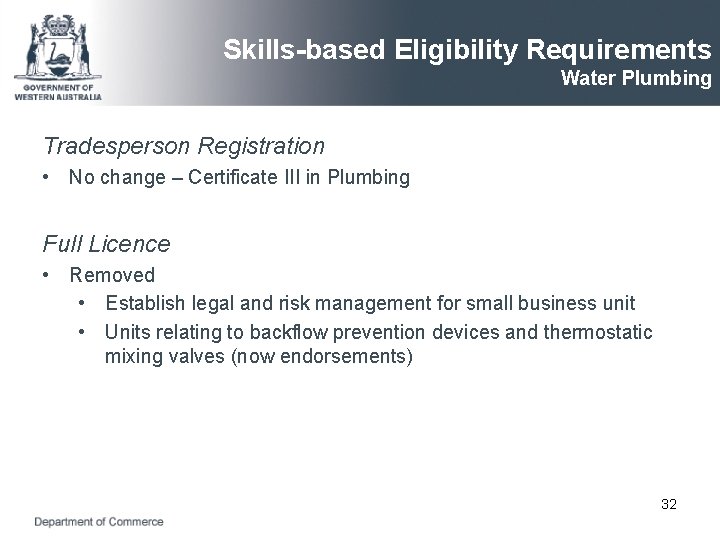 GOVERNMENT OF
WESTERN AUSTRALIA

Skills-based Eligibility Requirements
Water Plumbing

Tradesperson Registration

• No change – Certificate III in Plumbing

Full Licence

• Removed
  • Establish legal and risk management for small business unit
  • Units relating to backflow prevention devices and thermostatic mixing valves (now endorsements)

32

Department of Commerce